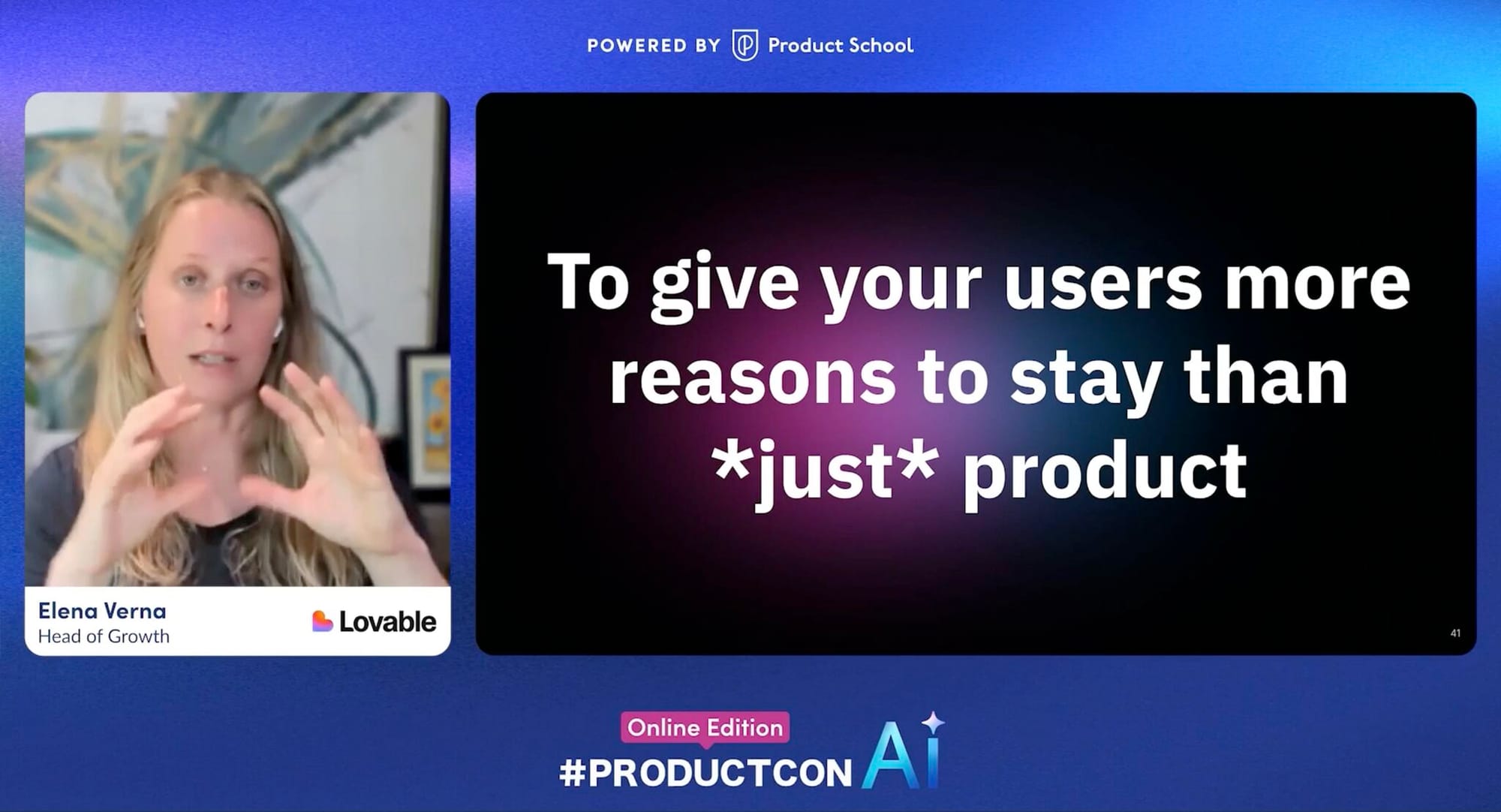 POWERED BY Product School

Elena Verna
Head of Growth

Lovable

To give your users more reasons to stay than \*just\* product

41

Online Edition
#PRODUCTCON AI